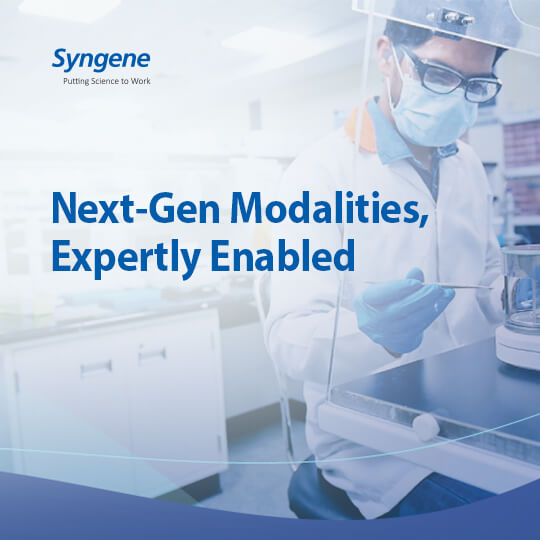 Syngene
Putting Science to Work

Next-Gen Modalities, Expertly Enabled